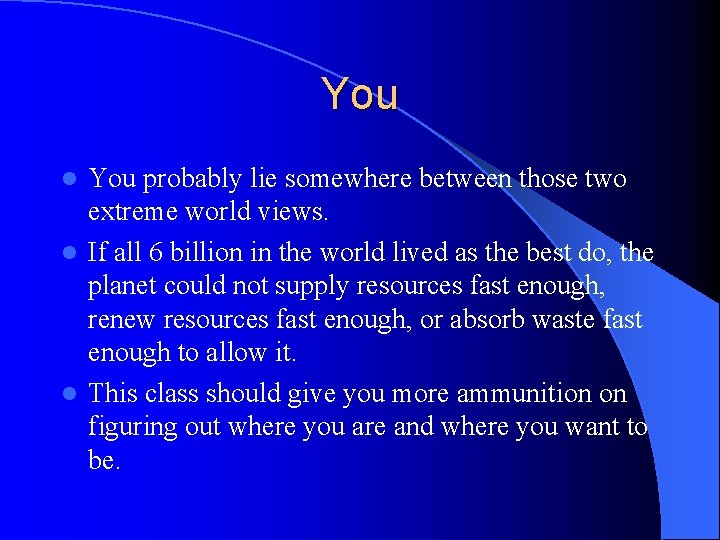 You

- You probably lie somewhere between those two extreme world views.
- If all 6 billion in the world lived as the best do, the planet could not supply resources fast enough, renew resources fast enough, or absorb waste fast enough to allow it.
- This class should give you more ammunition on figuring out where you are and where you want to be.